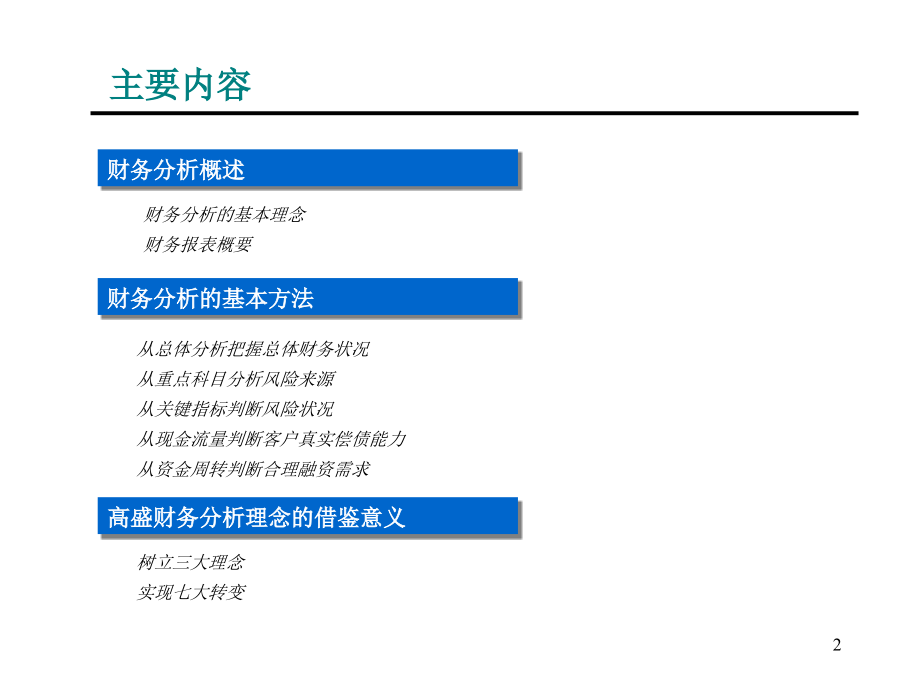 主要内容

财务分析概述

财务分析的基本理念
财务报表概要

财务分析的基本方法

从总体分析把握总体财务状况
从重点科目分析风险来源
从关键指标判断风险状况
从现金流量判断客户真实偿债能力
从资金周转判断合理融资需求

高盛财务分析理念的借鉴意义

树立三大理念
实现七大转变

2